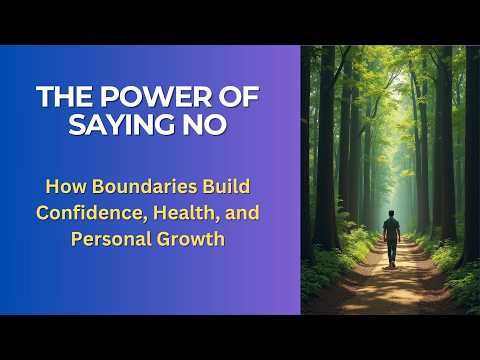 THE POWER OF SAYING NO

How Boundaries Build Confidence, Health, and Personal Growth